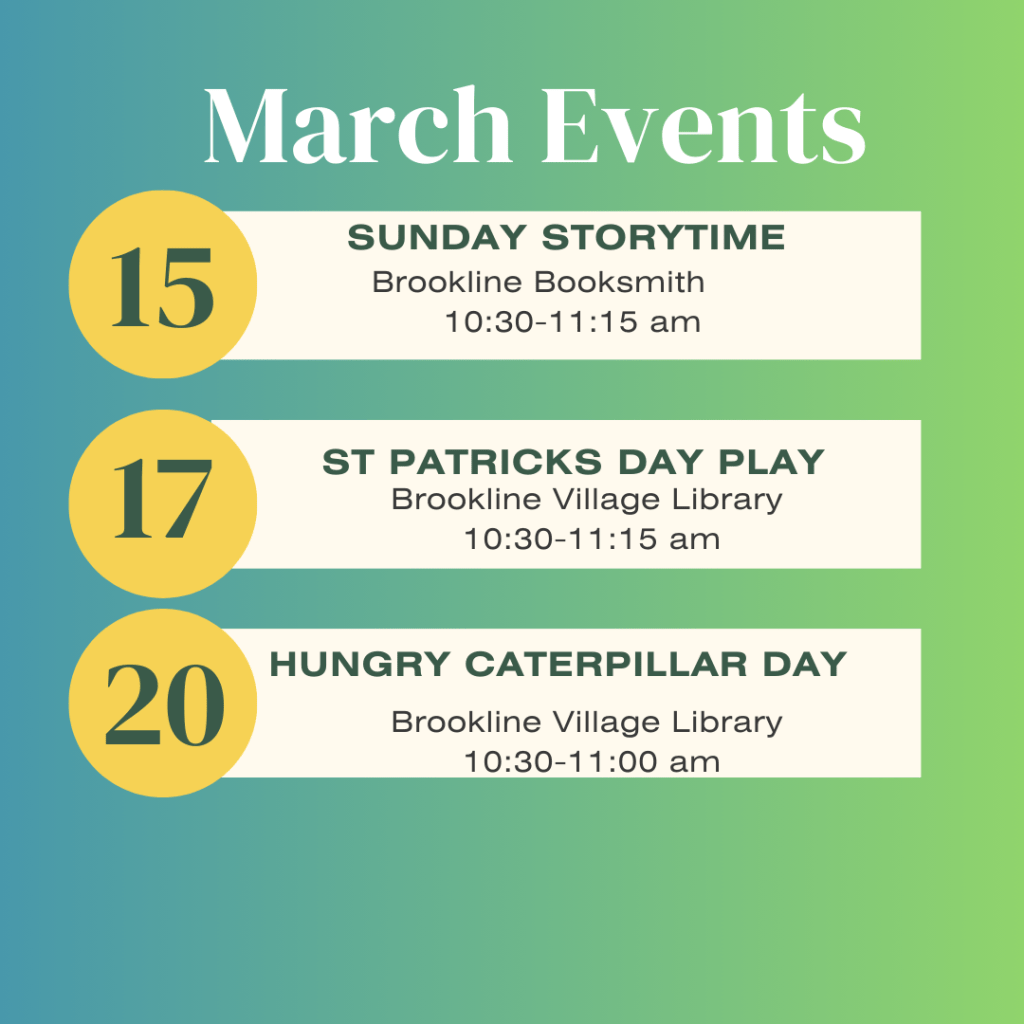 March Events

15

SUNDAY STORYTIME
Brookline Booksmith
10:30-11:15 am

17

ST PATRICKS DAY PLAY
Brookline Village Library
10:30-11:15 am

20

HUNGRY CATERPILLAR DAY
Brookline Village Library
10:30-11:00 am